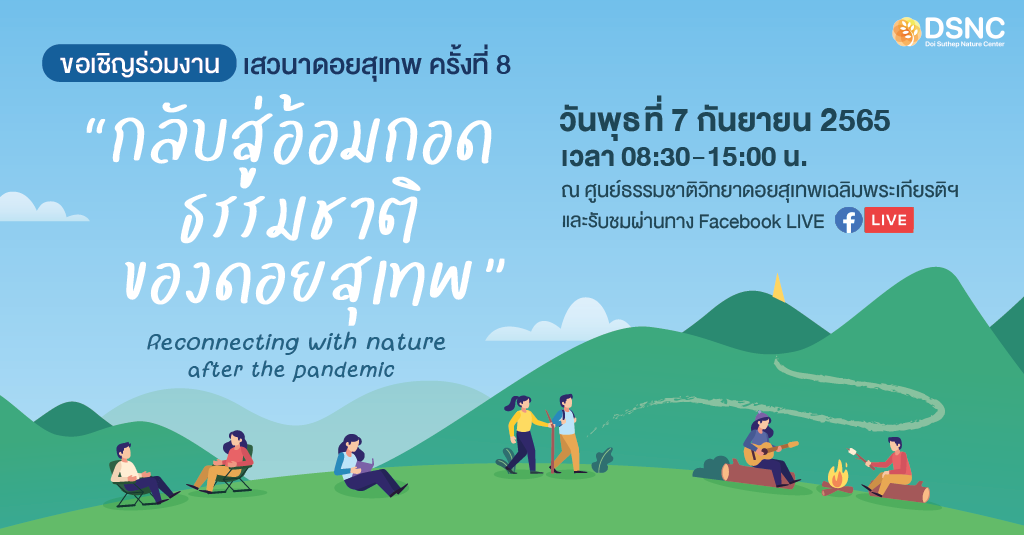 DSNC
Doi Suthep Nature Center

ขอเชิญร่วมงาน เสวนาดอยสุเทพ ครั้งที่ 8

"กลับสู่อ้อมกอด ธรรมชาติ ของดอยสุเทพ"

Reconnecting with nature after the pandemic

วันพุธที่ 7 กันยายน 2565
เวลา 08:30-15:00 น.
ณ ศูนย์ธรรมชาติวิทยาดอยสุเทพเฉลิมพระเกียรติฯ
และรับชมผ่านทาง Facebook LIVE LIVE